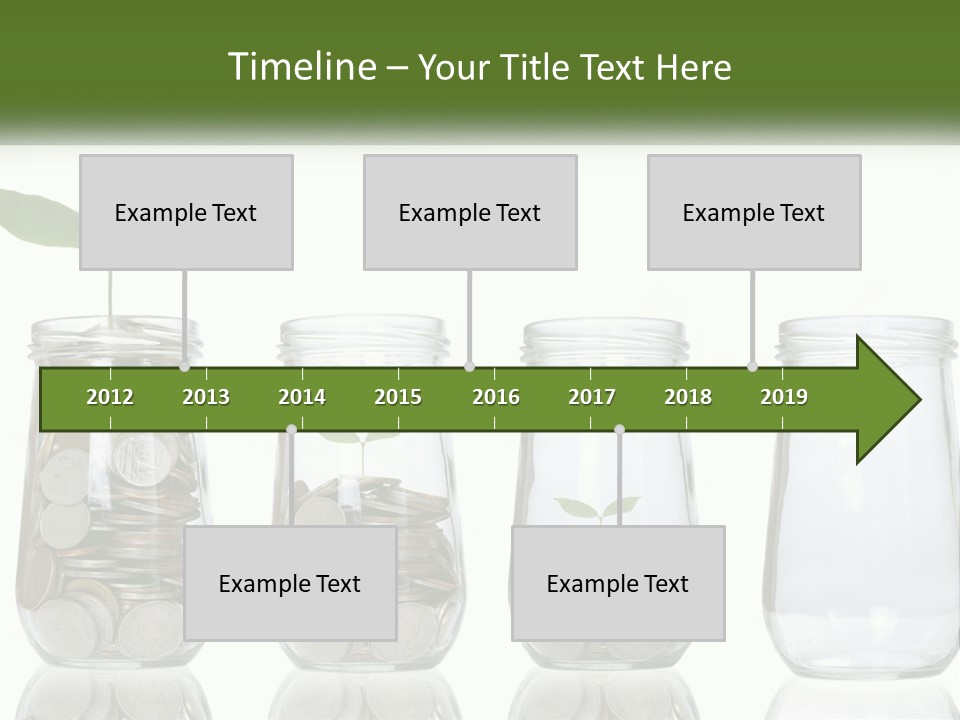 Timeline – Your Title Text Here

Example Text

Example Text

Example Text

2012 2013 2014 2015 2016 2017 2018 2019

Example Text

Example Text